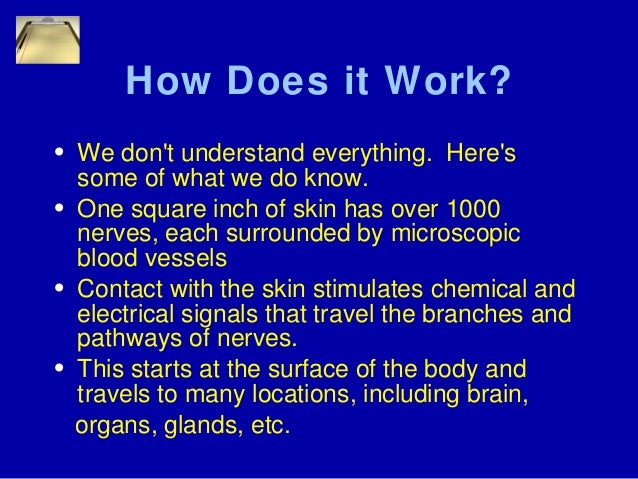 How Does it Work?

• We don't understand everything. Here's some of what we do know.
• One square inch of skin has over 1000 nerves, each surrounded by microscopic blood vessels
• Contact with the skin stimulates chemical and electrical signals that travel the branches and pathways of nerves.
• This starts at the surface of the body and travels to many locations, including brain, organs, glands, etc.